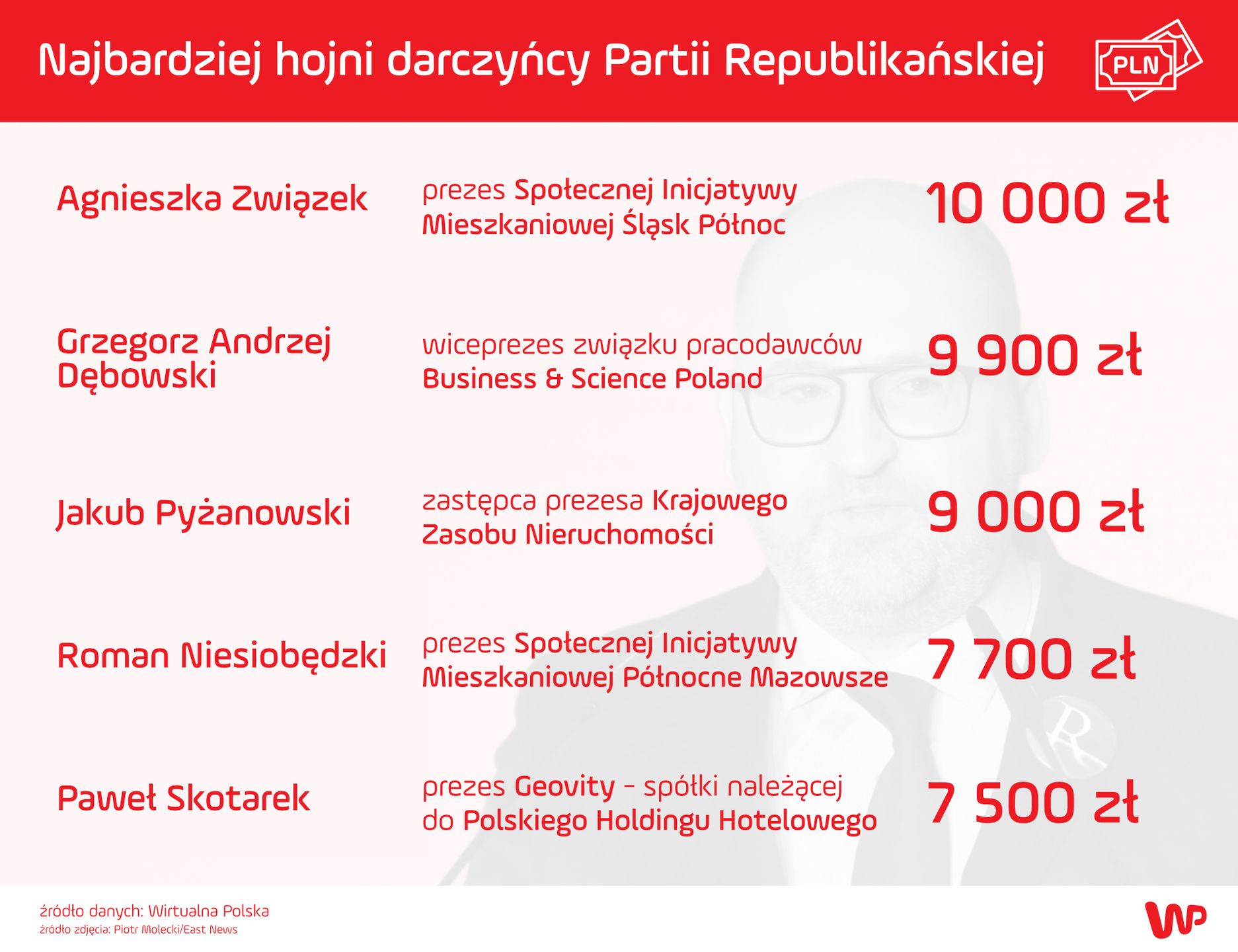 Najbardziej hojni darczyńcy Partii Republikańskiej

PLN

Agnieszka Związek
prezes Społecznej Inicjatywy Mieszkaniowej Śląsk Północ
10 000 zł

Grzegorz Andrzej Dębowski
wiceprezes związku pracodawców Business & Science Poland
9 900 zł

Jakub Pyżanowski
zastępca prezesa Krajowego Zasobu Nieruchomości
9 000 zł

Roman Niesiobędzki
prezes Społecznej Inicjatywy Mieszkaniowej Północne Mazowsze
7 700 zł

Paweł Skotarek
prezes Geovity – spółki należącej do Polskiego Holdingu Hotelowego
7 500 zł

źródło danych: Wirtualna Polska
źródło zdjęcia: Piotr Molecki/East News

WP